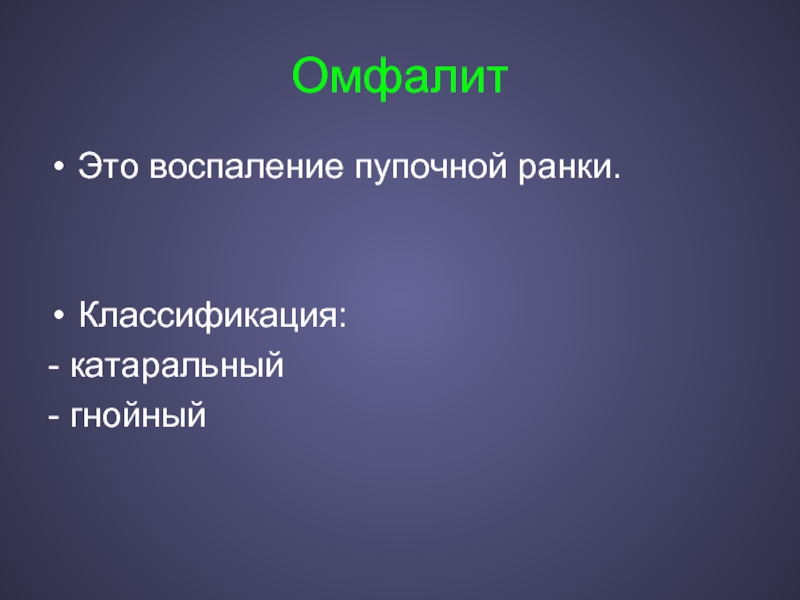 Омфалит

• Это воспаление пупочной ранки.

• Классификация:
- катаральный
- гнойный